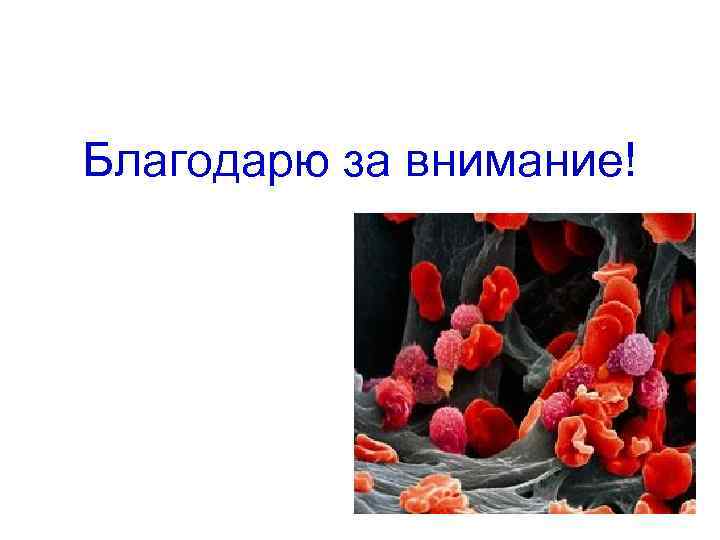 Благодарю за внимание!